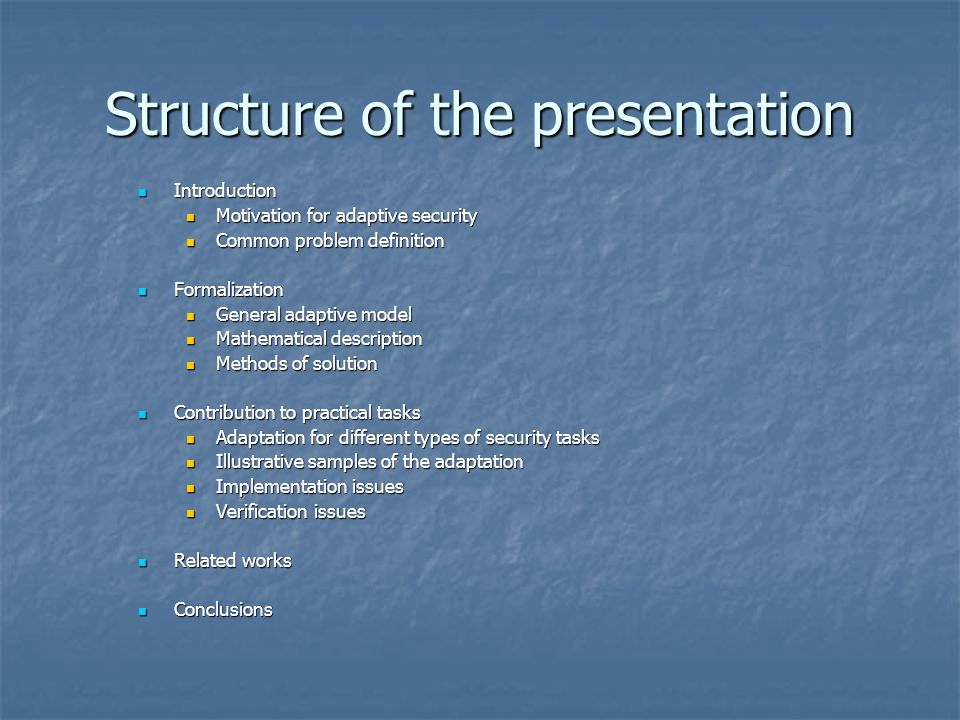 Structure of the presentation

- Introduction
  - Motivation for adaptive security
  - Common problem definition

- Formalization
  - General adaptive model
  - Mathematical description
  - Methods of solution

- Contribution to practical tasks
  - Adaptation for different types of security tasks
  - Illustrative samples of the adaptation
  - Implementation issues
  - Verification issues

- Related works

- Conclusions